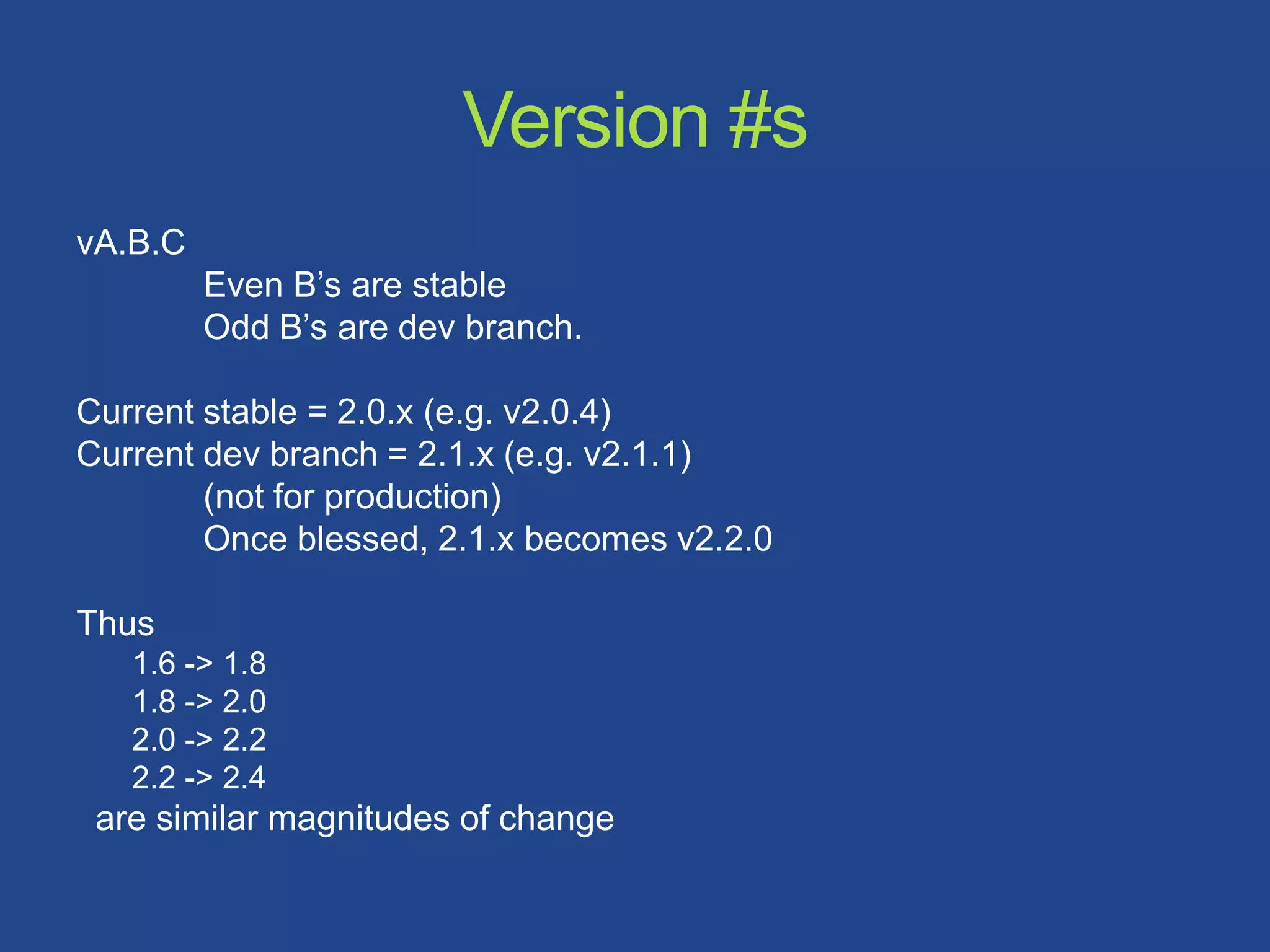 Version #s

vA.B.C
Even B’s are stable
Odd B’s are dev branch.

Current stable = 2.0.x (e.g. v2.0.4)
Current dev branch = 2.1.x (e.g. v2.1.1)
(not for production)
Once blessed, 2.1.x becomes v2.2.0

Thus
1.6 -> 1.8
1.8 -> 2.0
2.0 -> 2.2
2.2 -> 2.4
are similar magnitudes of change